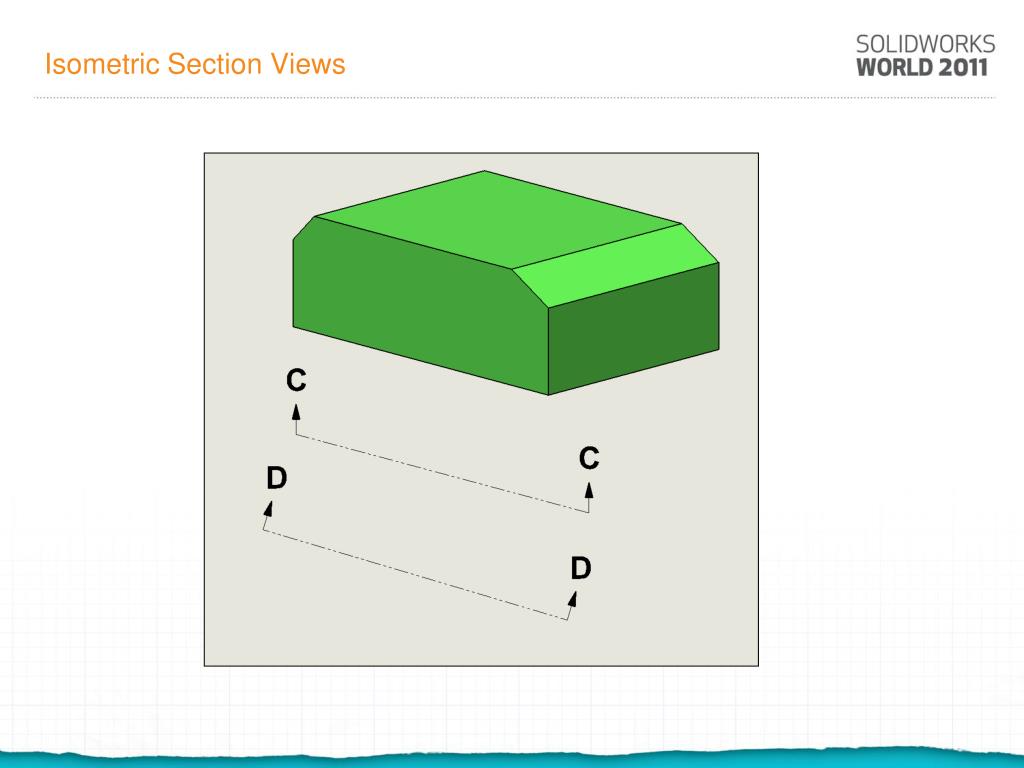 Isometric Section Views

SOLIDWORKS
WORLD 2011

C

C

D

D